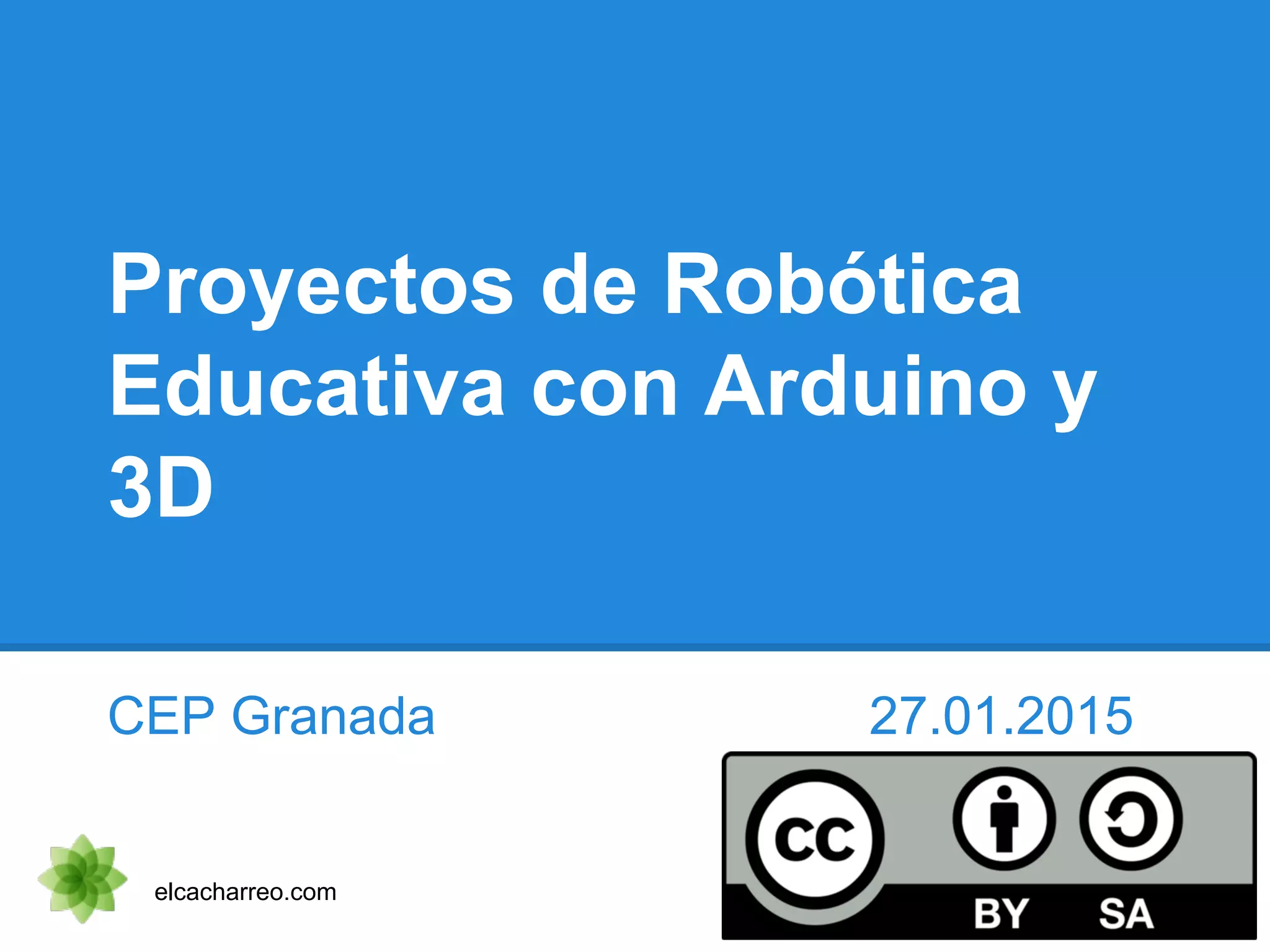 Proyectos de Robótica Educativa con Arduino y 3D

CEP Granada

27.01.2015

elcacharreo.com

cc

BY SA